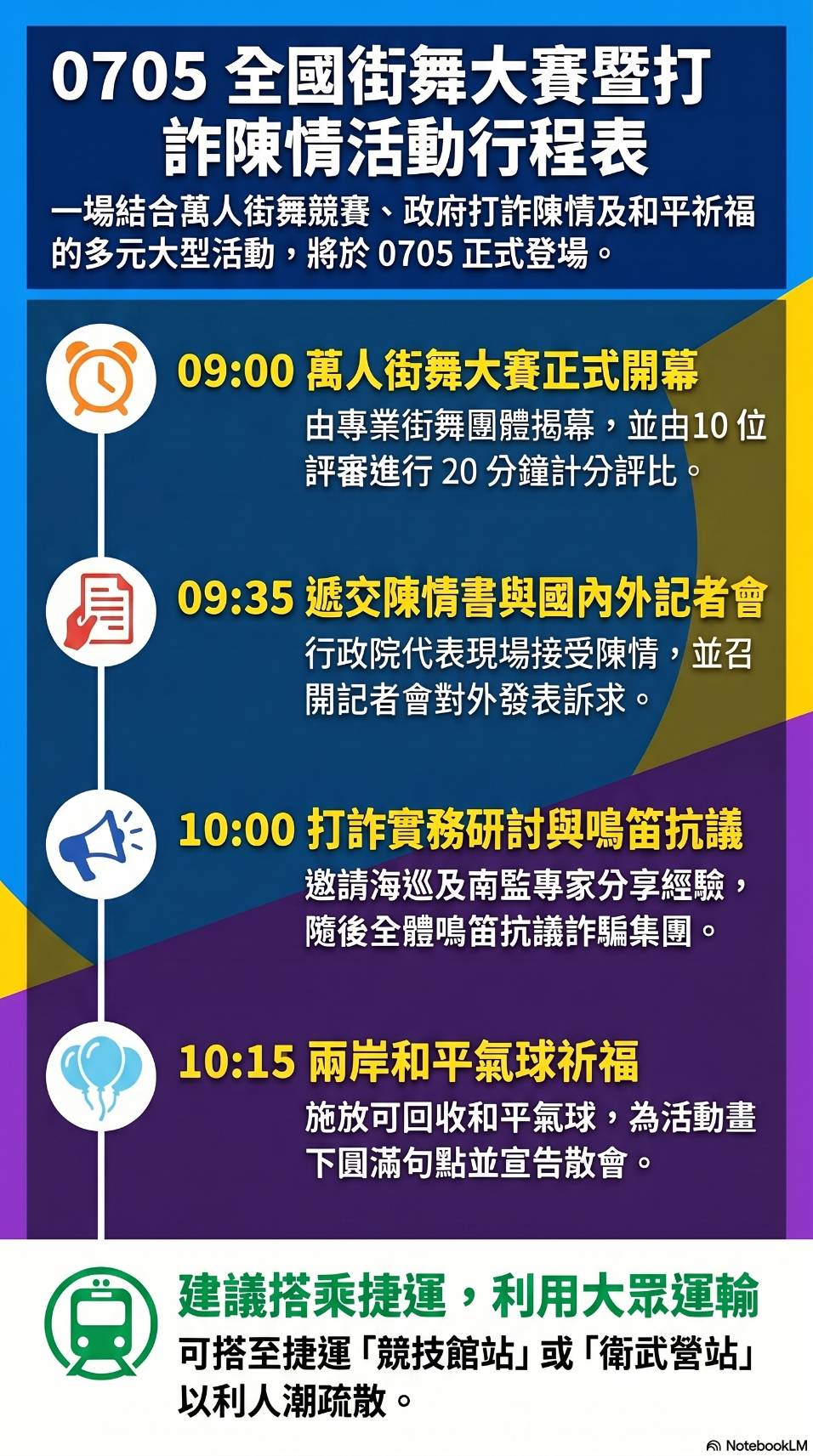 0705 全國街舞大賽暨打詐陳情活動行程表

一場結合萬人街舞競賽、政府打詐陳情及和平祈福的多元大型活動，將於 0705 正式登場。

09:00 萬人街舞大賽正式開幕

由專業街舞團體揭幕，並由10 位評審進行 20 分鐘計分評比。

09:35 遞交陳情書與國內外記者會

行政院代表現場接受陳情，並召開記者會對外發表訴求。

10:00 打詐實務研討與鳴笛抗議

邀請海巡及南監專家分享經驗，隨後全體鳴笛抗議詐騙集團。

10:15 兩岸和平氣球祈福

施放可回收和平氣球，為活動畫下圓滿句點並宣告散會。

建議搭乘捷運，利用大眾運輸

可搭至捷運「競技館站」或「衛武營站」以利人潮疏散。

NotebookLM